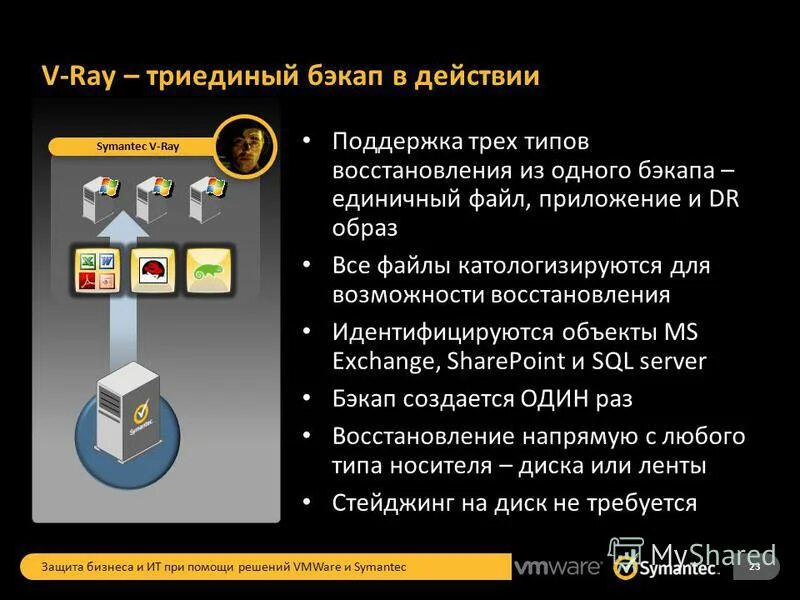 V-Ray – триединый бэкап в действии

Symantec V-Ray

Symantec

• Поддержка трех типов восстановления из одного бэкапа – единичный файл, приложение и DR образ
• Все файлы катологизируются для возможности восстановления
• Идентифицируются объекты MS Exchange, SharePoint и SQL server
• Бэкап создается ОДИН раз
• Восстановление напрямую с любого типа носителя – диска или ленты
• Стейджинг на диск не требуется

Защита бизнеса и ИТ при помощи решений VMWare и Symantec

vmware Symantec. MyShared 23